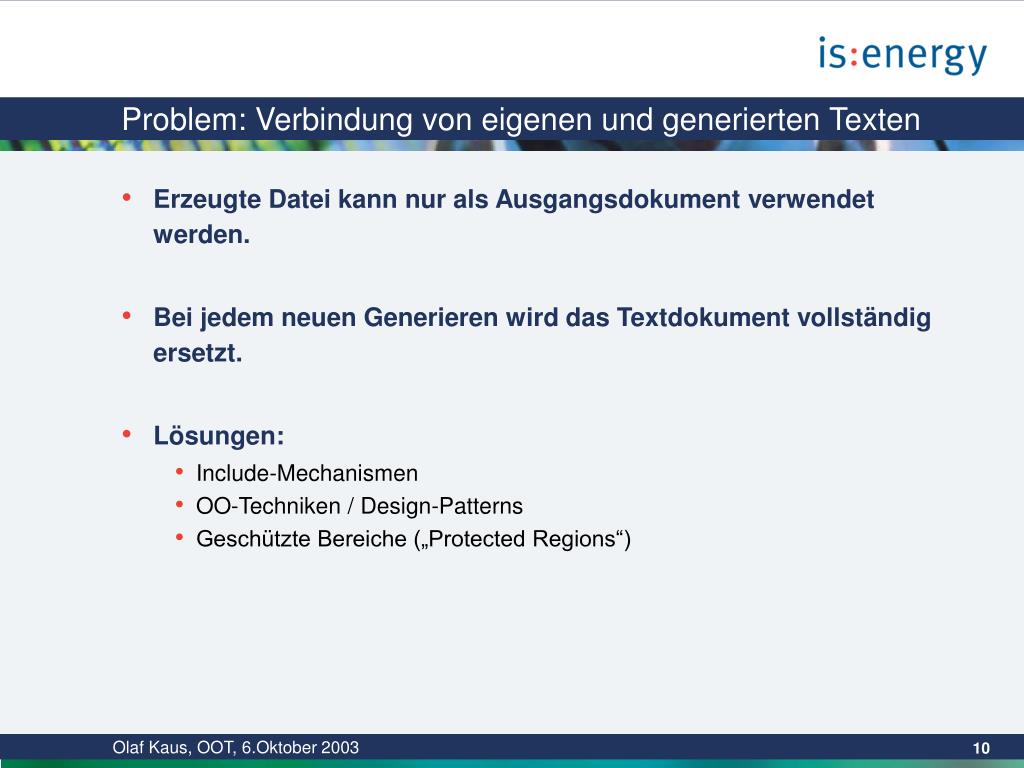 is:energy

Problem: Verbindung von eigenen und generierten Texten

• Erzeugte Datei kann nur als Ausgangsdokument verwendet werden.

• Bei jedem neuen Generieren wird das Textdokument vollständig ersetzt.

• Lösungen:
  • Include-Mechanismen
  • OO-Techniken / Design-Patterns
  • Geschützte Bereiche („Protected Regions“)

Olaf Kaus, OOT, 6.Oktober 2003

10